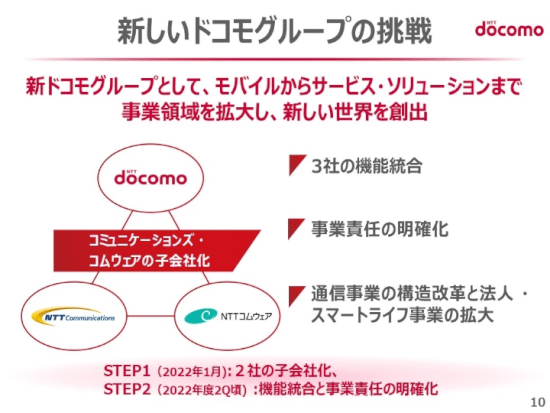 新しいドコモグループの挑戦

NTT docomo

新ドコモグループとして、モバイルからサービス・ソリューションまで事業領域を拡大し、新しい世界を創出

NTT docomo

コミュニケーションズ・コムウェアの子会社化

NTT Communications

NTTコムウェア

3社の機能統合

事業責任の明確化

通信事業の構造改革と法人・スマートライフ事業の拡大

STEP1（2022年1月）: 2社の子会社化、
STEP2（2022年度2Q頃）: 機能統合と事業責任の明確化

10